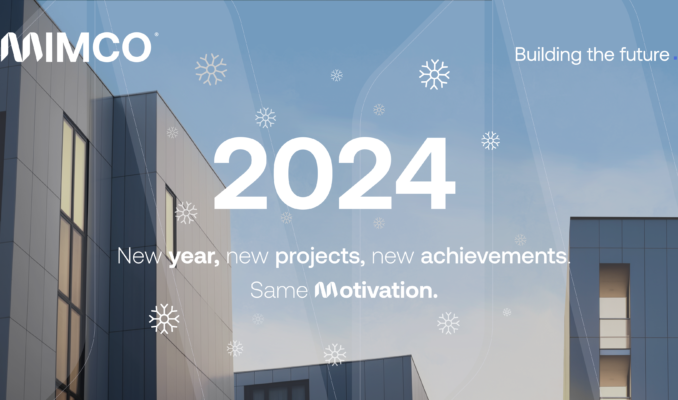 MIMCO®

Building the future .

2024

New year, new projects, new achievements. Same Motivation.